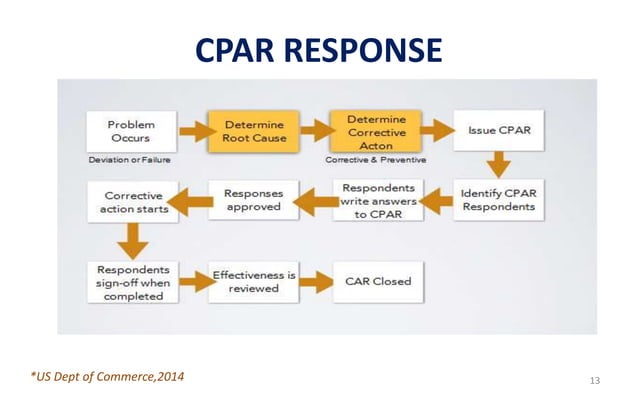 CPAR RESPONSE

Problem Occurs
Deviation or Failure

Determine Root Cause

Determine Corrective Acton
Corrective & Preventive

Issue CPAR

Identify CPAR Respondents

Respondents write answers to CPAR

Responses approved

Corrective action starts

Respondents sign-off when completed

Effectiveness is reviewed

CAR Closed

*US Dept of Commerce,2014

13